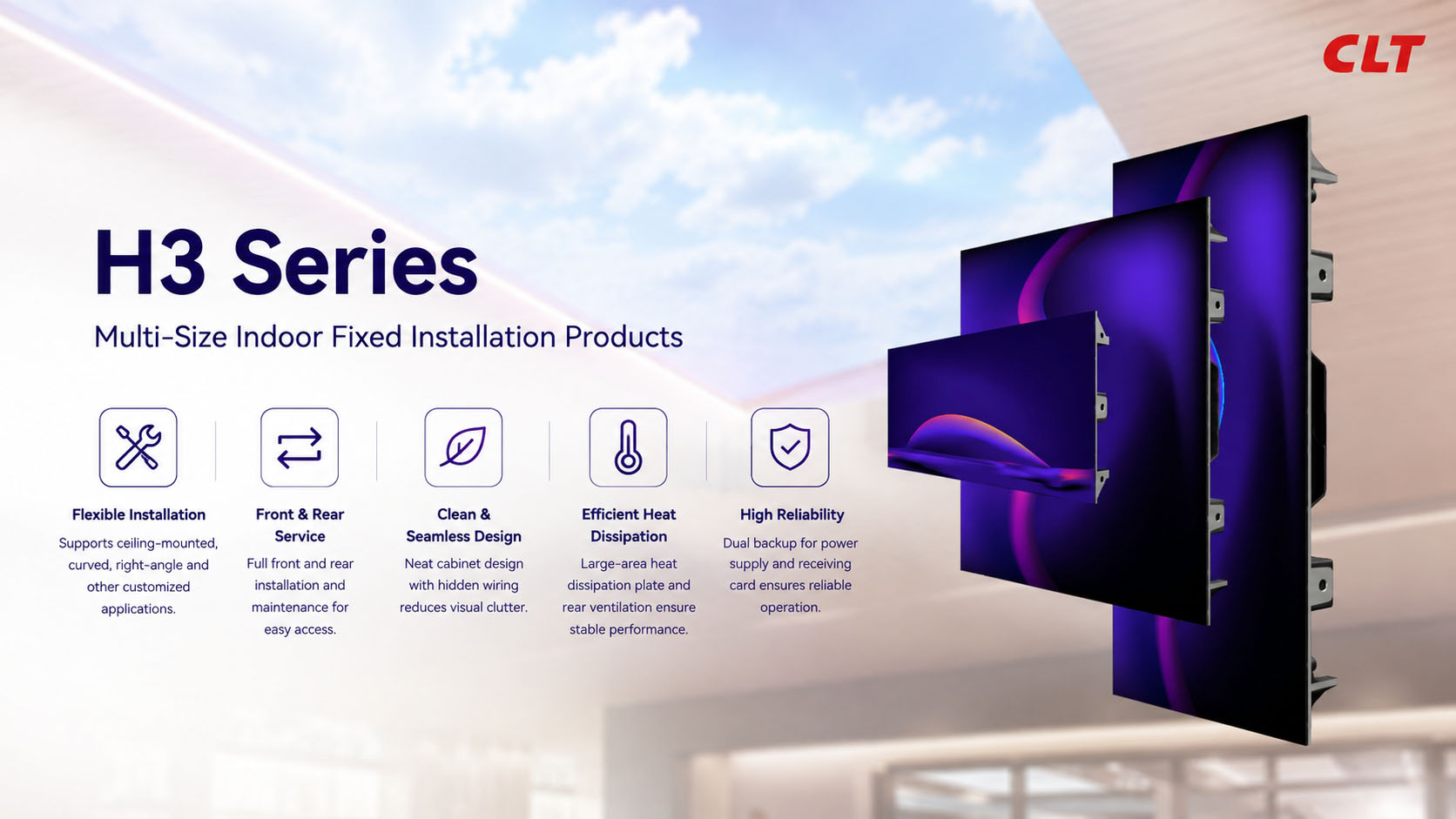 CLT

H3 Series

Multi-Size Indoor Fixed Installation Products

Flexible Installation
Supports ceiling-mounted, curved, right-angle and other customized applications.

Front & Rear Service
Full front and rear installation and maintenance for easy access.

Clean & Seamless Design
Neat cabinet design with hidden wiring reduces visual clutter.

Efficient Heat Dissipation
Large-area heat dissipation plate and rear ventilation ensure stable performance.

High Reliability
Dual backup for power supply and receiving card ensures reliable operation.